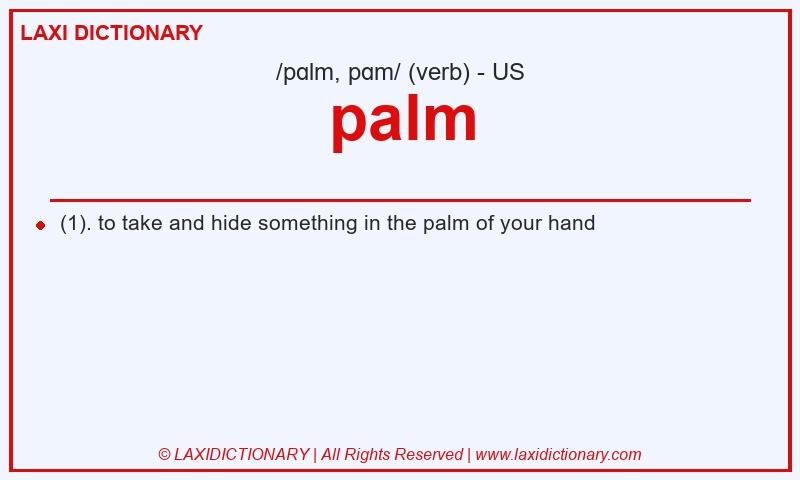 LAXI DICTIONARY

/pɑlm, pɑm/ (verb) - US

palm

(1). to take and hide something in the palm of your hand

© LAXIDICTIONARY | All Rights Reserved | www.laxidictionary.com